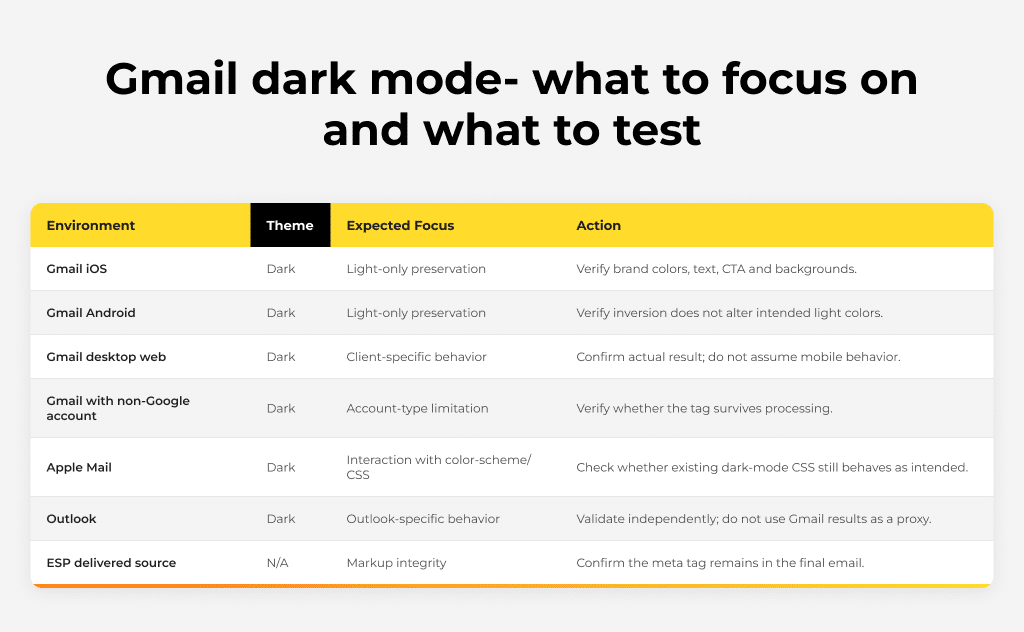 Gmail dark mode- what to focus on and what to test

| Environment | Theme | Expected Focus | Action |
|---|---|---|---|
| Gmail iOS | Dark | Light-only preservation | Verify brand colors, text, CTA and backgrounds. |
| Gmail Android | Dark | Light-only preservation | Verify inversion does not alter intended light colors. |
| Gmail desktop web | Dark | Client-specific behavior | Confirm actual result; do not assume mobile behavior. |
| Gmail with non-Google account | Dark | Account-type limitation | Verify whether the tag survives processing. |
| Apple Mail | Dark | Interaction with color-scheme/ CSS | Check whether existing dark-mode CSS still behaves as intended. |
| Outlook | Dark | Outlook-specific behavior | Validate independently; do not use Gmail results as a proxy. |
| ESP delivered source | N/A | Markup integrity | Confirm the meta tag remains in the final email. |